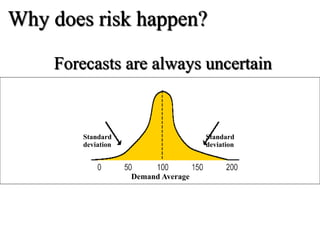 Why does risk happen?

Forecasts are always uncertain

Standard deviation

Standard deviation

0 50 100 150 200

Demand Average